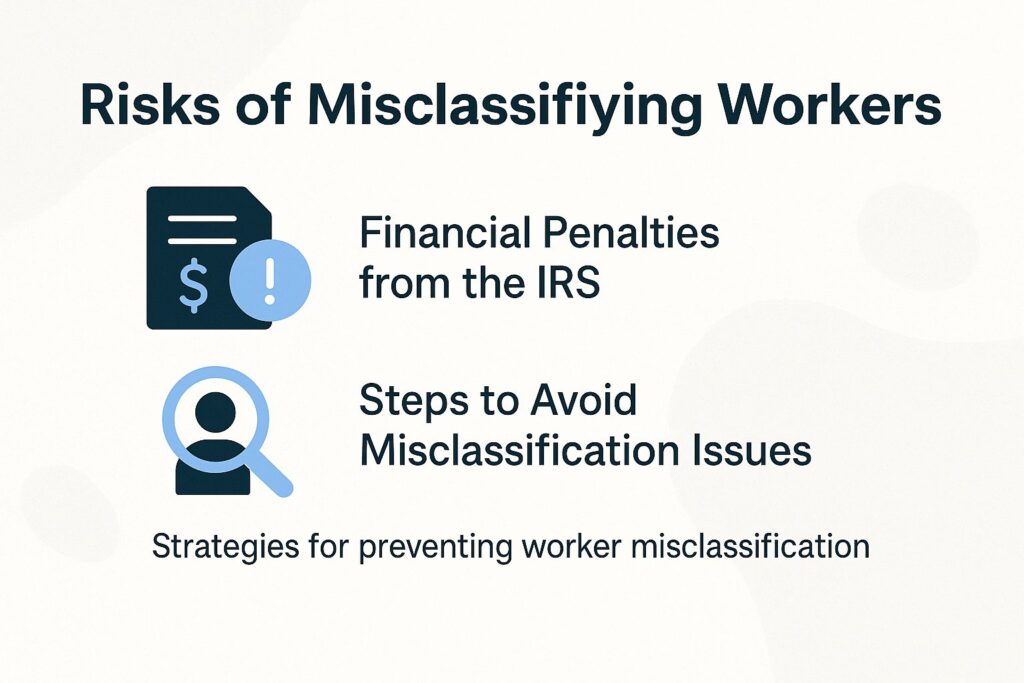 Risks of Misclassifiying Workers

$ !

Financial Penalties from the IRS

Steps to Avoid Misclassification Issues

Strategies for preventing worker misclassification